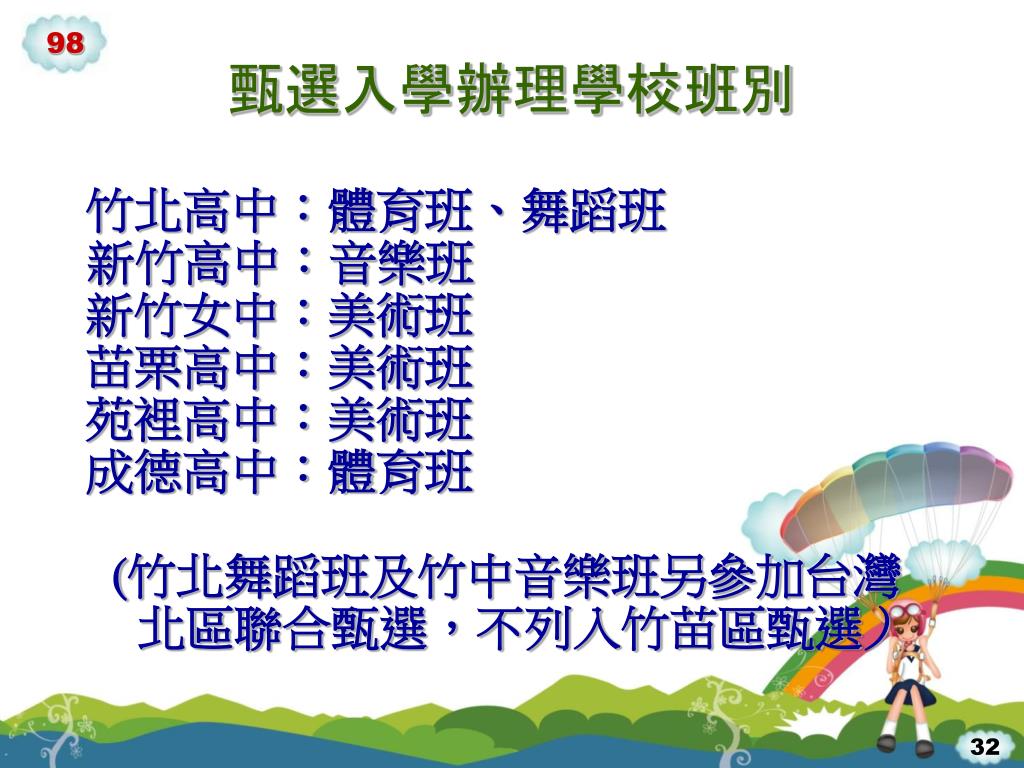 98

甄選入學辦理學校班別

竹北高中：體育班、舞蹈班
新竹高中：音樂班
新竹女中：美術班
苗栗高中：美術班
苑裡高中：美術班
成德高中：體育班

(竹北舞蹈班及竹中音樂班另參加台灣北區聯合甄選，不列入竹苗區甄選）

32